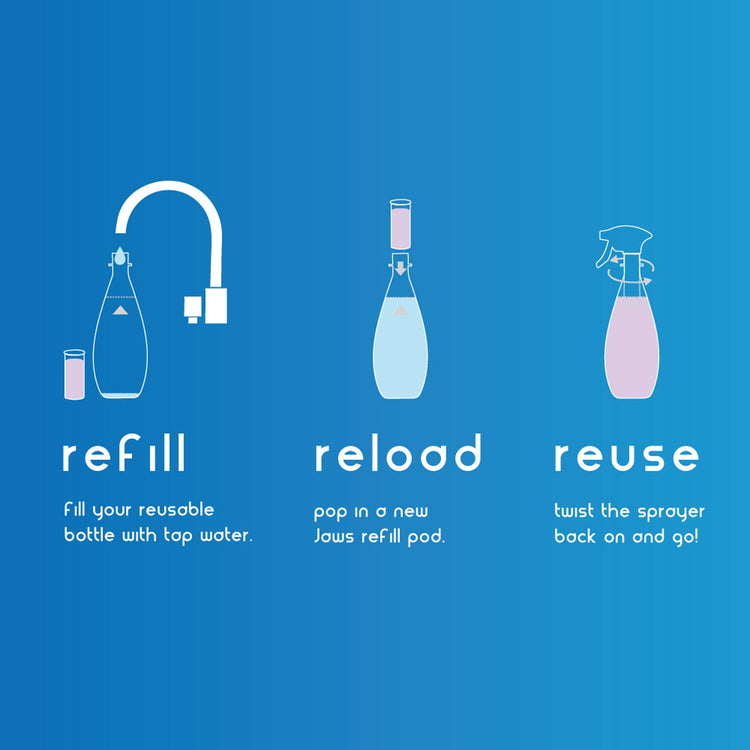 refill

fill your reusable bottle with tap water.

reload

pop in a new Jaws refill pod.

reuse

twist the sprayer back on and go!